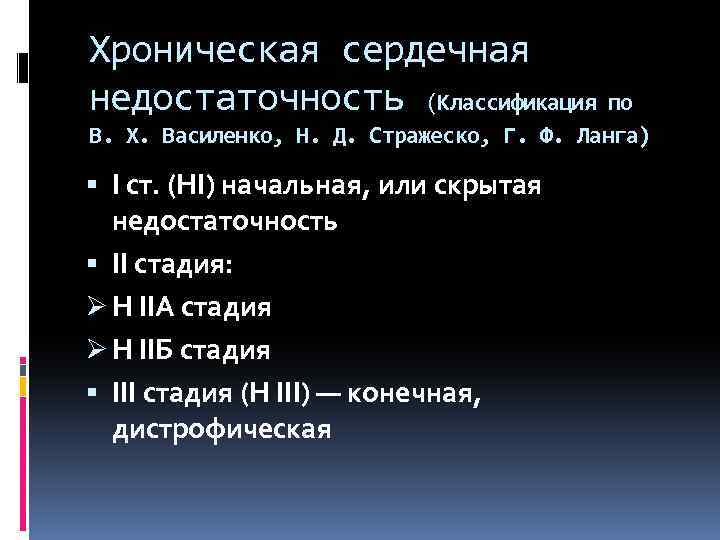 Хроническая сердечная недостаточность (Классификация по В. Х. Василенко, Н. Д. Стражеско, Г. Ф. Ланга)

▪ I ст. (HI) начальная, или скрытая недостаточность

▪ II стадия:

➢ Н IIА стадия

➢ Н IIБ стадия

▪ III стадия (Н III) — конечная, дистрофическая